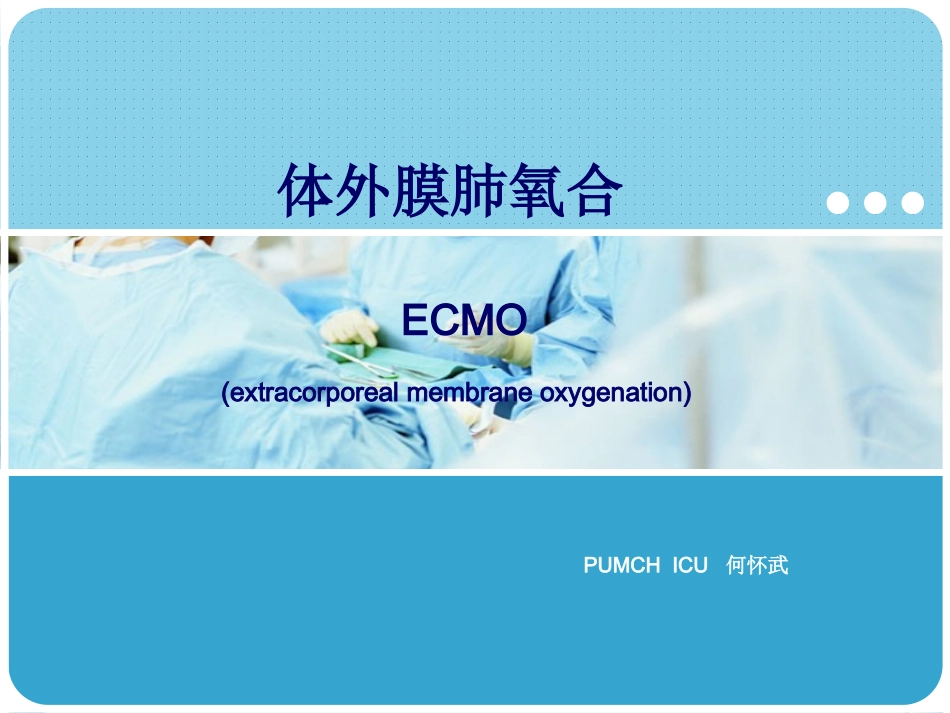 体外膜肺氧合

ECMO

(extracorporeal membrane oxygenation)

PUMCH ICU 何怀武